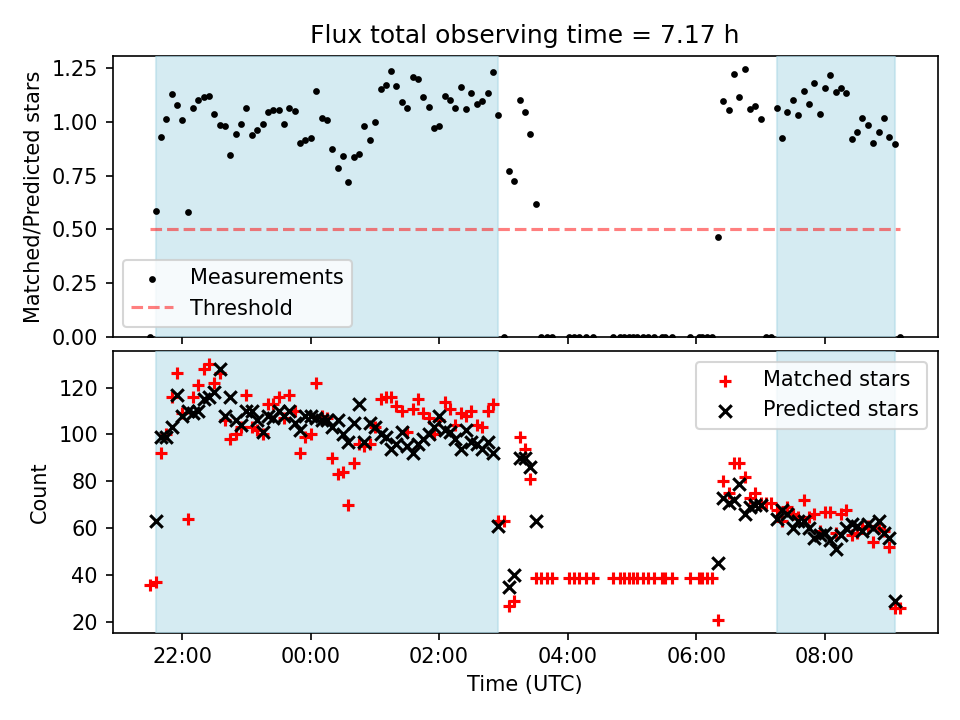 Flux total observing time = 7.17 h

Matched/Predicted stars

1.25
1.00
0.75
0.50
0.25
0.00

Measurements
Threshold

Count

120
100
80
60
40
20

Matched stars
Predicted stars

22:00
00:00
02:00
04:00
06:00
08:00

Time (UTC)